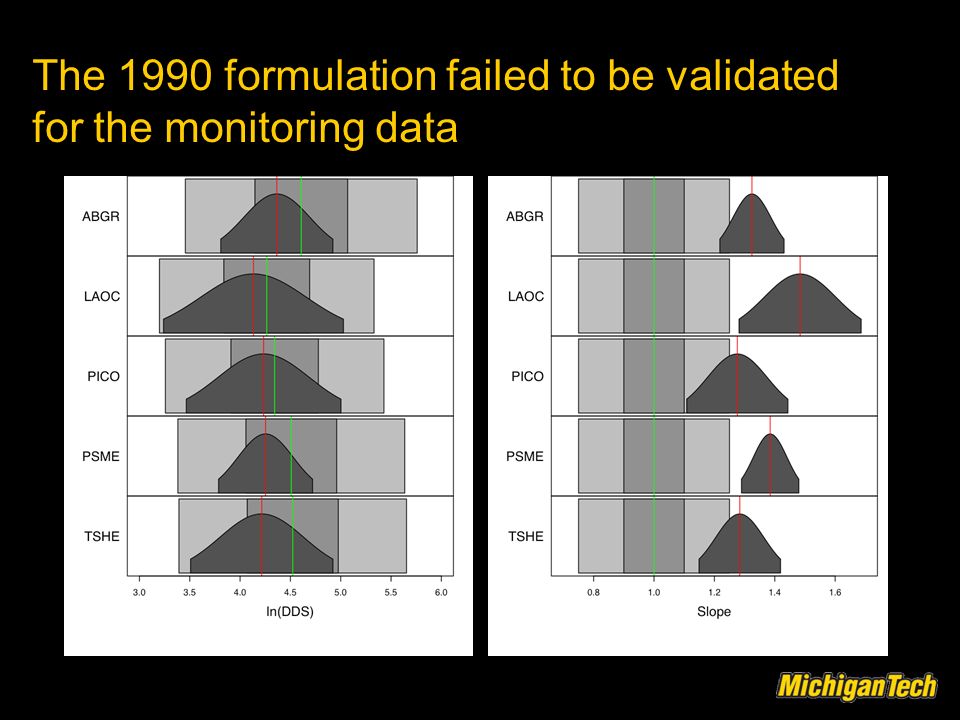 The 1990 formulation failed to be validated for the monitoring data

ABGR
LAOC
PICO
PSME
TSHE
3.0 3.5 4.0 4.5 5.0 5.5 6.0
ln(DDS)

ABGR
LAOC
PICO
PSME
TSHE
0.8 1.0 1.2 1.4 1.6
Slope

MichiganTech